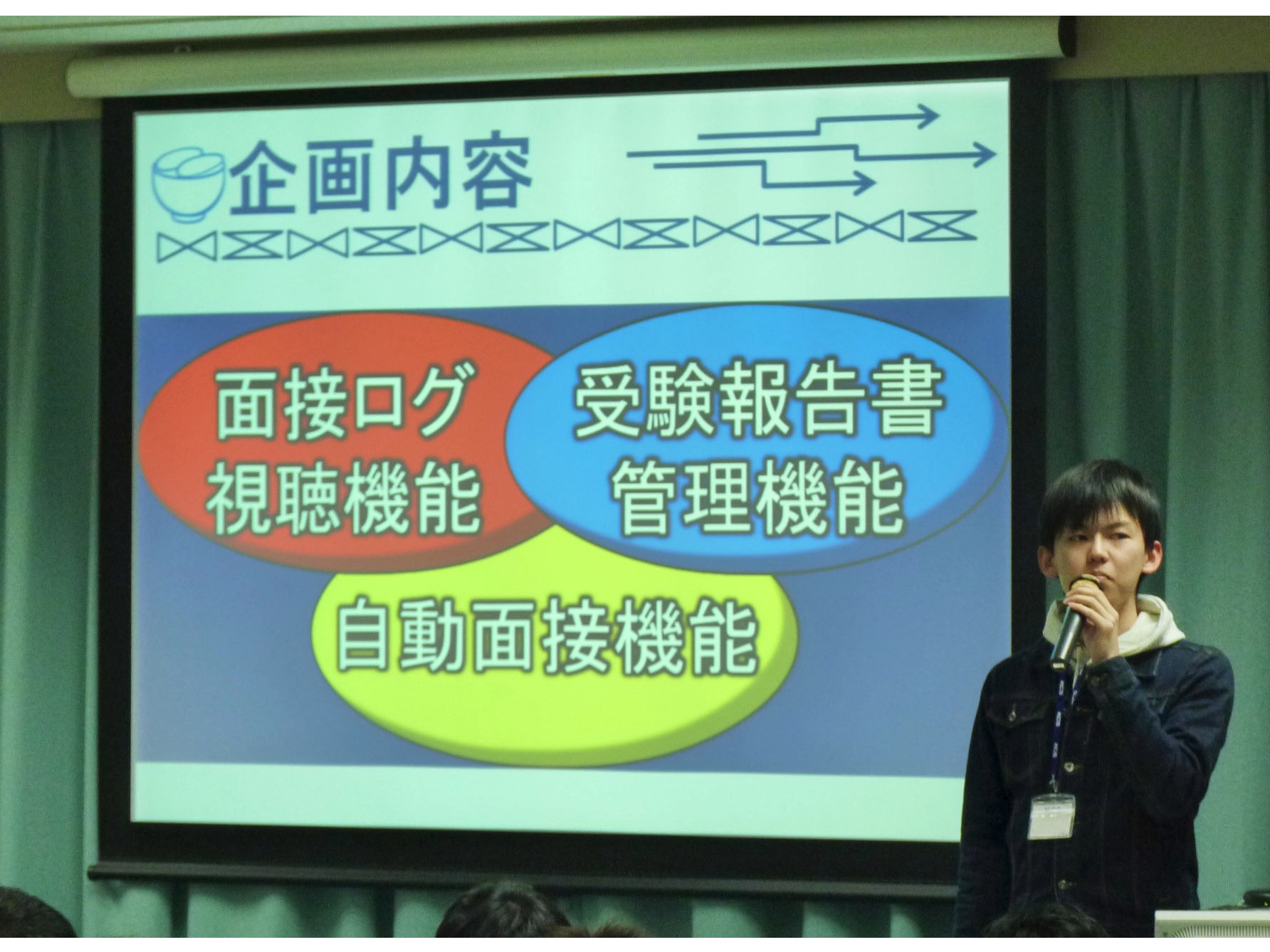 企画内容

面接ログ
視聴機能

受験報告書
管理機能

自動面接機能